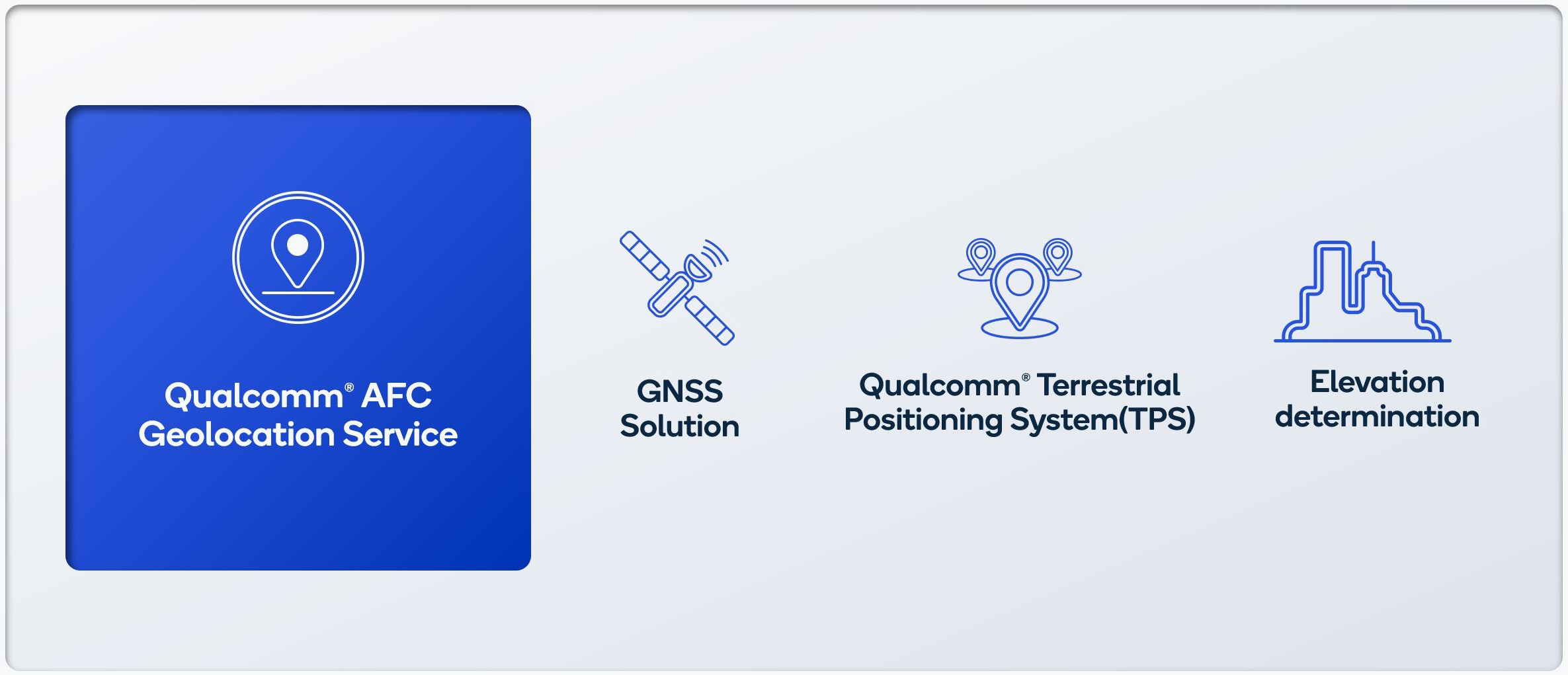 Qualcomm® AFC Geolocation Service

GNSS Solution

Qualcomm® Terrestrial Positioning System(TPS)

Elevation determination